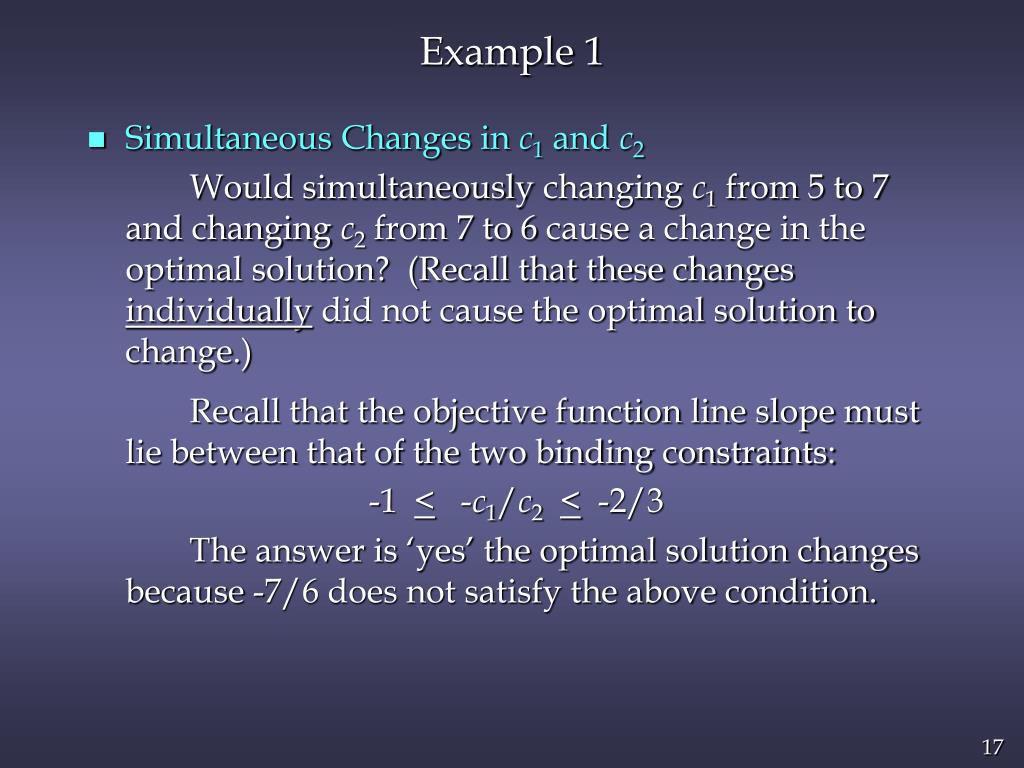 Example 1

Simultaneous Changes in $c_1$ and $c_2$

Would simultaneously changing $c_1$ from 5 to 7 and changing $c_2$ from 7 to 6 cause a change in the optimal solution? (Recall that these changes individually did not cause the optimal solution to change.)

Recall that the objective function line slope must lie between that of the two binding constraints:

$-1 \leq -c_1/c_2 \leq -2/3$

The answer is 'yes' the optimal solution changes because -7/6 does not satisfy the above condition.

17